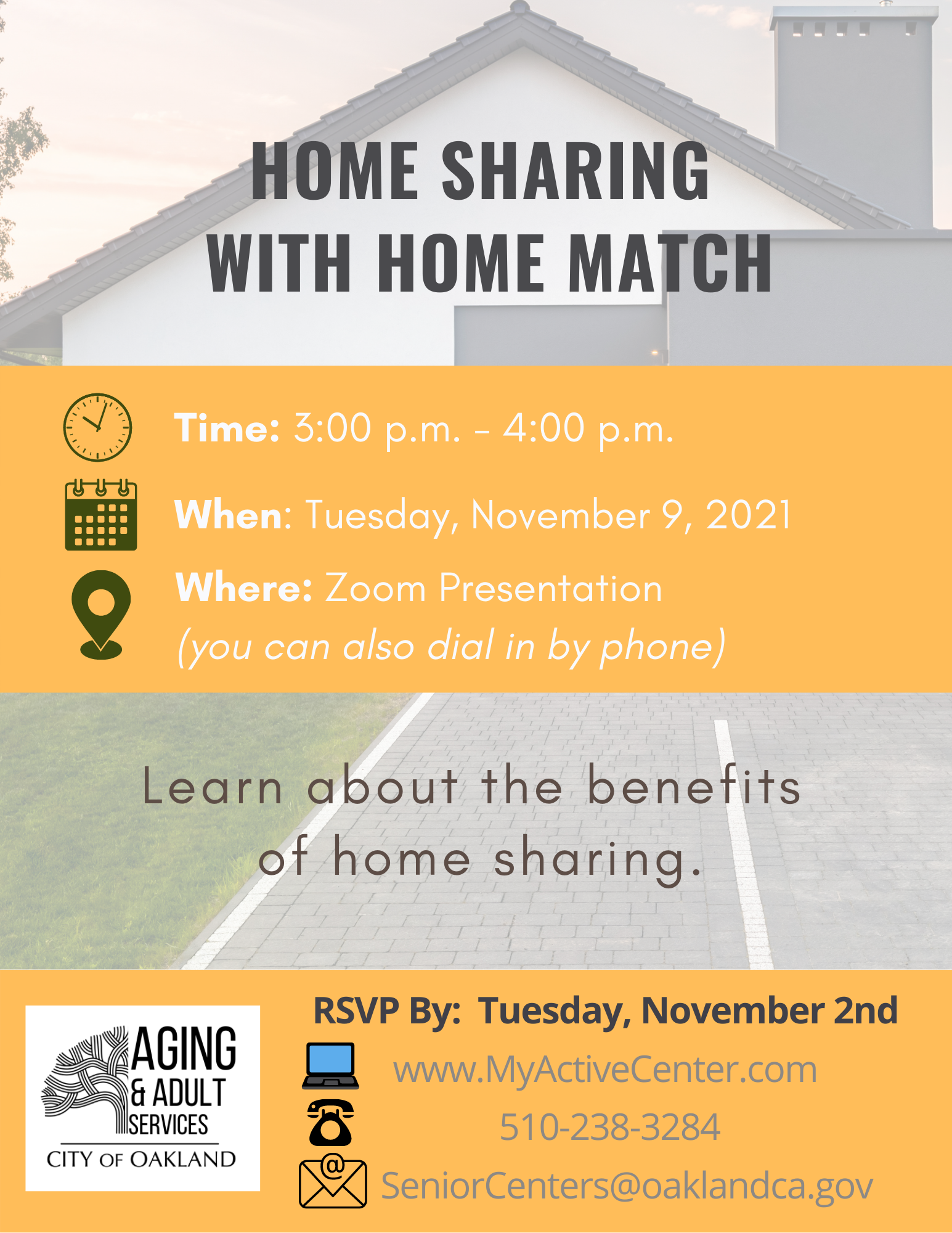 HOME SHARING WITH HOME MATCH

Time: 3:00 p.m. - 4:00 p.m.

When: Tuesday, November 9, 2021

Where: Zoom Presentation
(you can also dial in by phone)

Learn about the benefits of home sharing.

AGING & ADULT SERVICES
CITY OF OAKLAND

RSVP By: Tuesday, November 2nd

www.MyActiveCenter.com

510-238-3284

SeniorCenters@oaklandca.gov